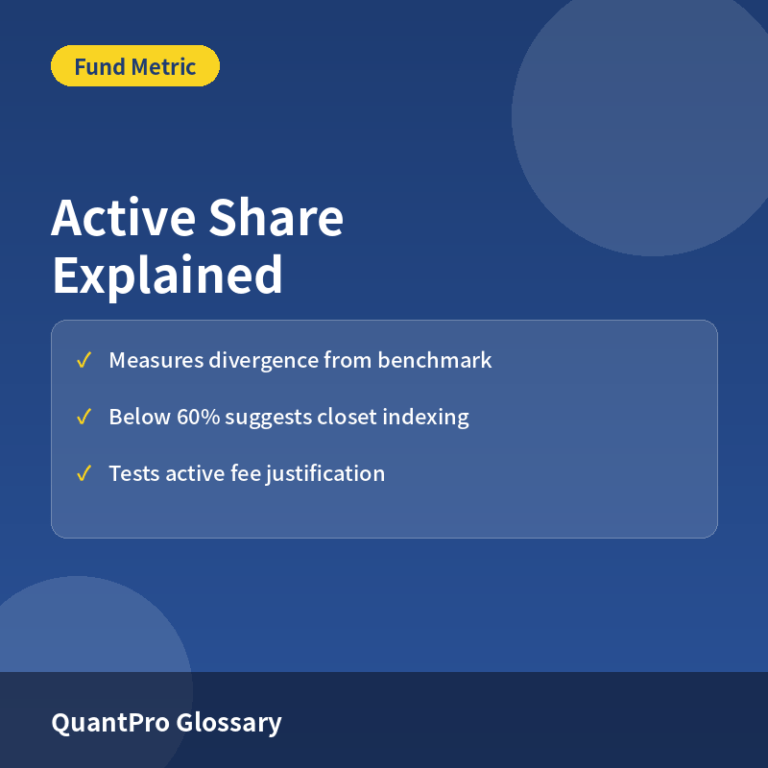 Fund Metric

Active Share Explained

✓ Measures divergence from benchmark

✓ Below 60% suggests closet indexing

✓ Tests active fee justification

QuantPro Glossary